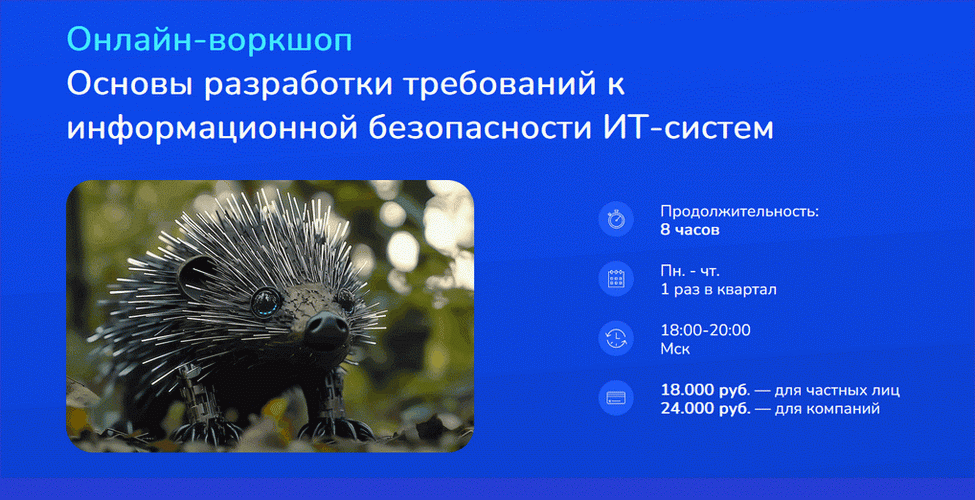 Онлайн-воркшоп
Основы разработки требований к информационной безопасности ИТ-систем

Продолжительность:
8 часов

Пн. - чт.
1 раз в квартал

18:00-20:00
Мск

18.000 руб. — для частных лиц
24.000 руб. — для компаний